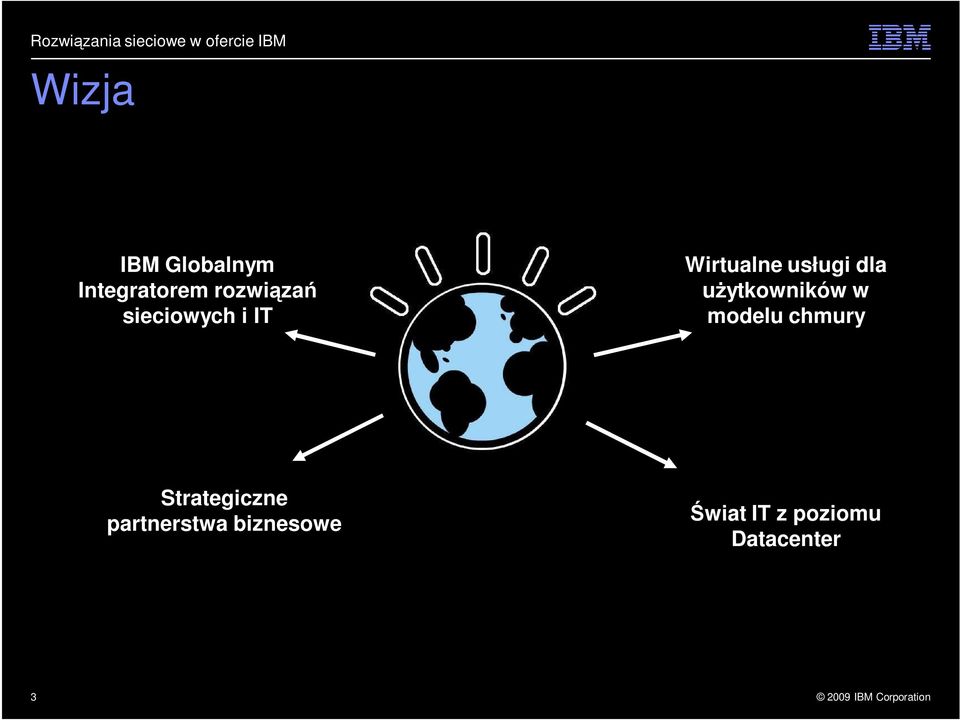 Rozwiązania sieciowe w ofercie IBM

IBM

Wizja

IBM Globalnym Integratorem rozwiązań sieciowych i IT

Wirtualne usługi dla użytkowników w modelu chmury

Strategiczne partnerstwa biznesowe

Świat IT z poziomu Datacenter

3

© 2009 IBM Corporation